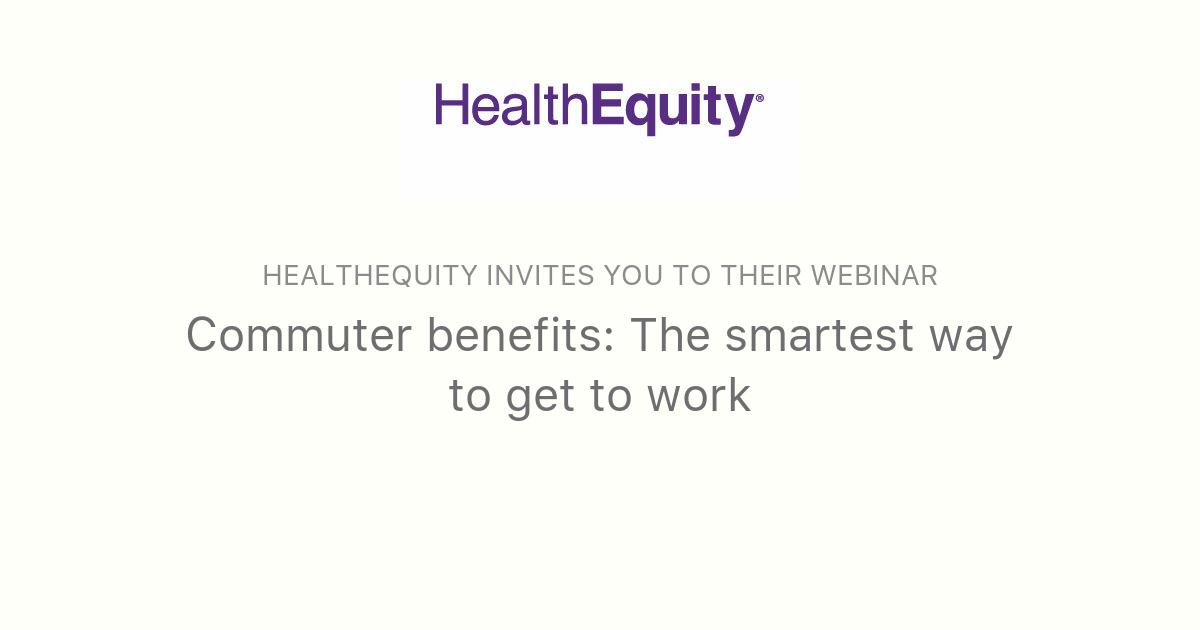 HealthEquity®

HEALTHEQUITY INVITES YOU TO THEIR WEBINAR

Commuter benefits: The smartest way to get to work